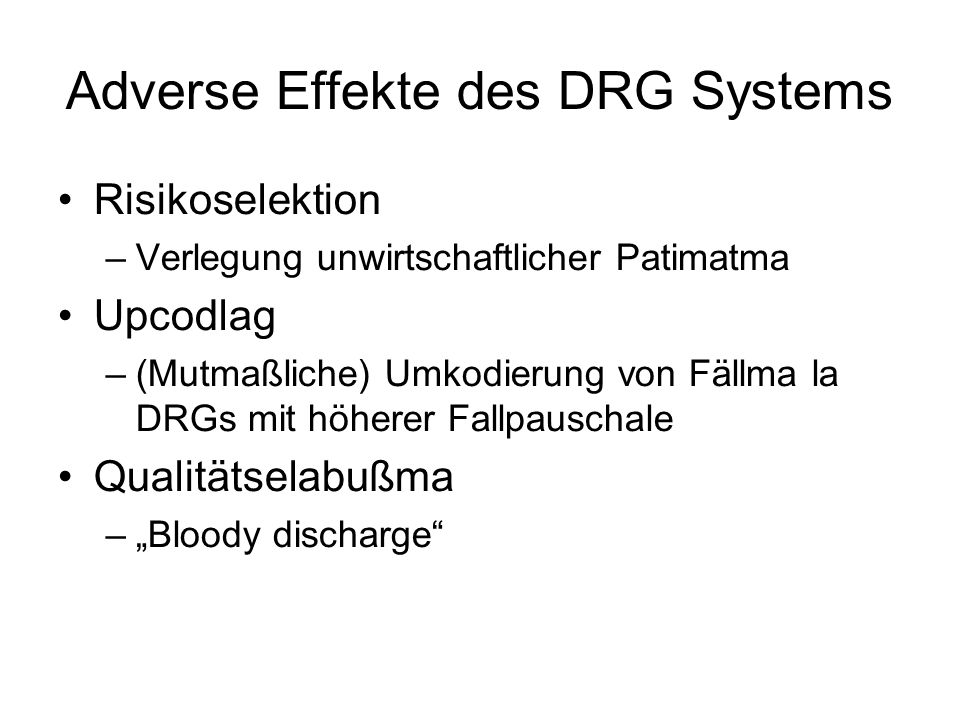 Adverse Effekte des DRG Systems

• Risikoselektion
– Verlegung unwirtschaftlicher Patimatma

• Upcodlag
– (Mutmaßliche) Umkodierung von Fällma la DRGs mit höherer Fallpauschale

• Qualitätselabußma
– „Bloody discharge“